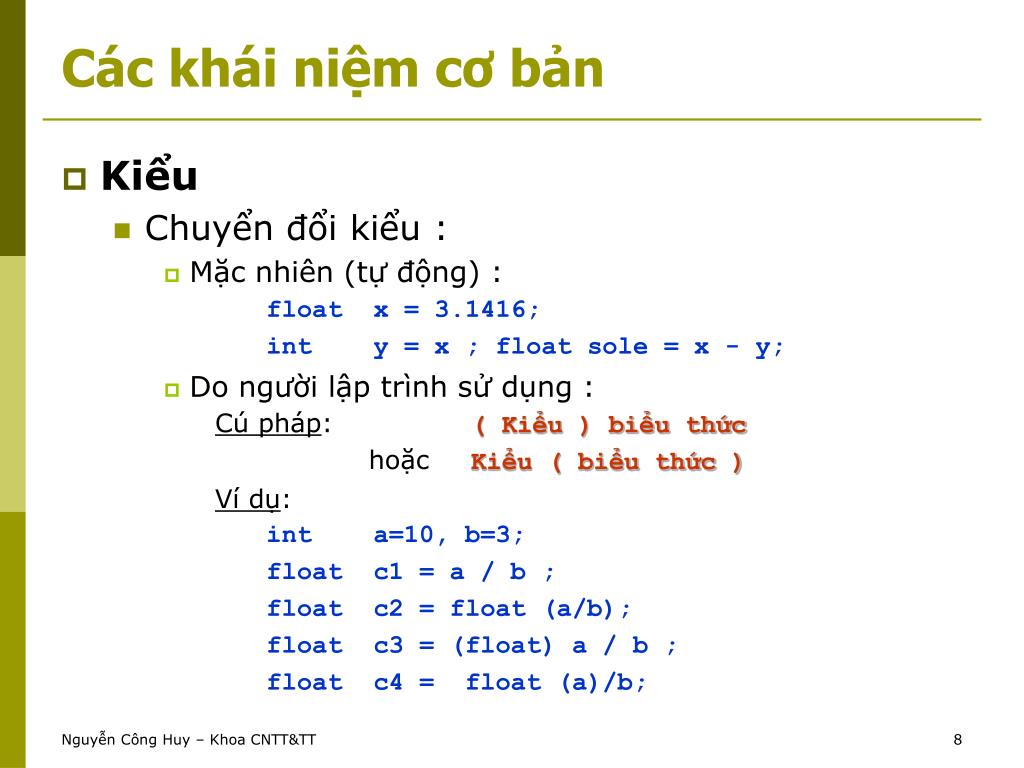 Các khái niệm cơ bản

Kiểu

Chuyển đổi kiểu :

Mặc nhiên (tự động) :

float x = 3.1416;

int y = x ; float sole = x - y;

Do người lập trình sử dụng :

Cú pháp: ( Kiểu ) biểu thức

hoặc Kiểu ( biểu thức )

Ví dụ:

int a=10, b=3;

float c1 = a / b ;

float c2 = float (a/b);

float c3 = (float) a / b ;

float c4 = float (a)/b;

Nguyễn Công Huy – Khoa CNTT&TT

8